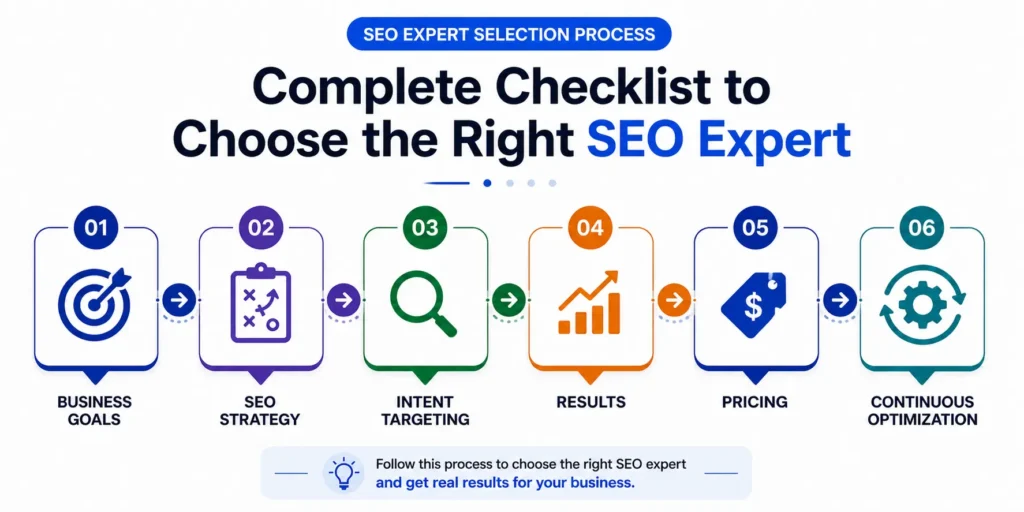 SEO EXPERT SELECTION PROCESS

Complete Checklist to Choose the Right SEO Expert

01
BUSINESS GOALS

02
SEO STRATEGY

03
INTENT TARGETING

04
RESULTS

05
PRICING

06
CONTINUOUS OPTIMIZATION

Follow this process to choose the right SEO expert and get real results for your business.